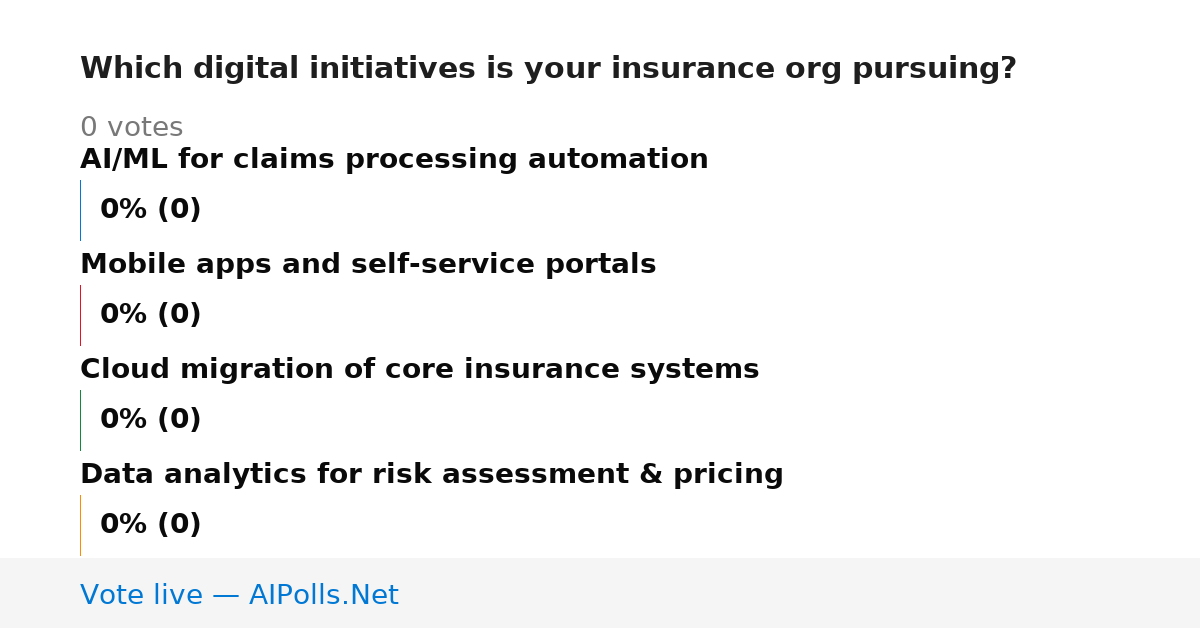 Which digital initiatives is your insurance org pursuing?

0 votes

AI/ML for claims processing automation

0% (0)

Mobile apps and self-service portals

0% (0)

Cloud migration of core insurance systems

0% (0)

Data analytics for risk assessment & pricing

0% (0)

Vote live — AIPolls.Net